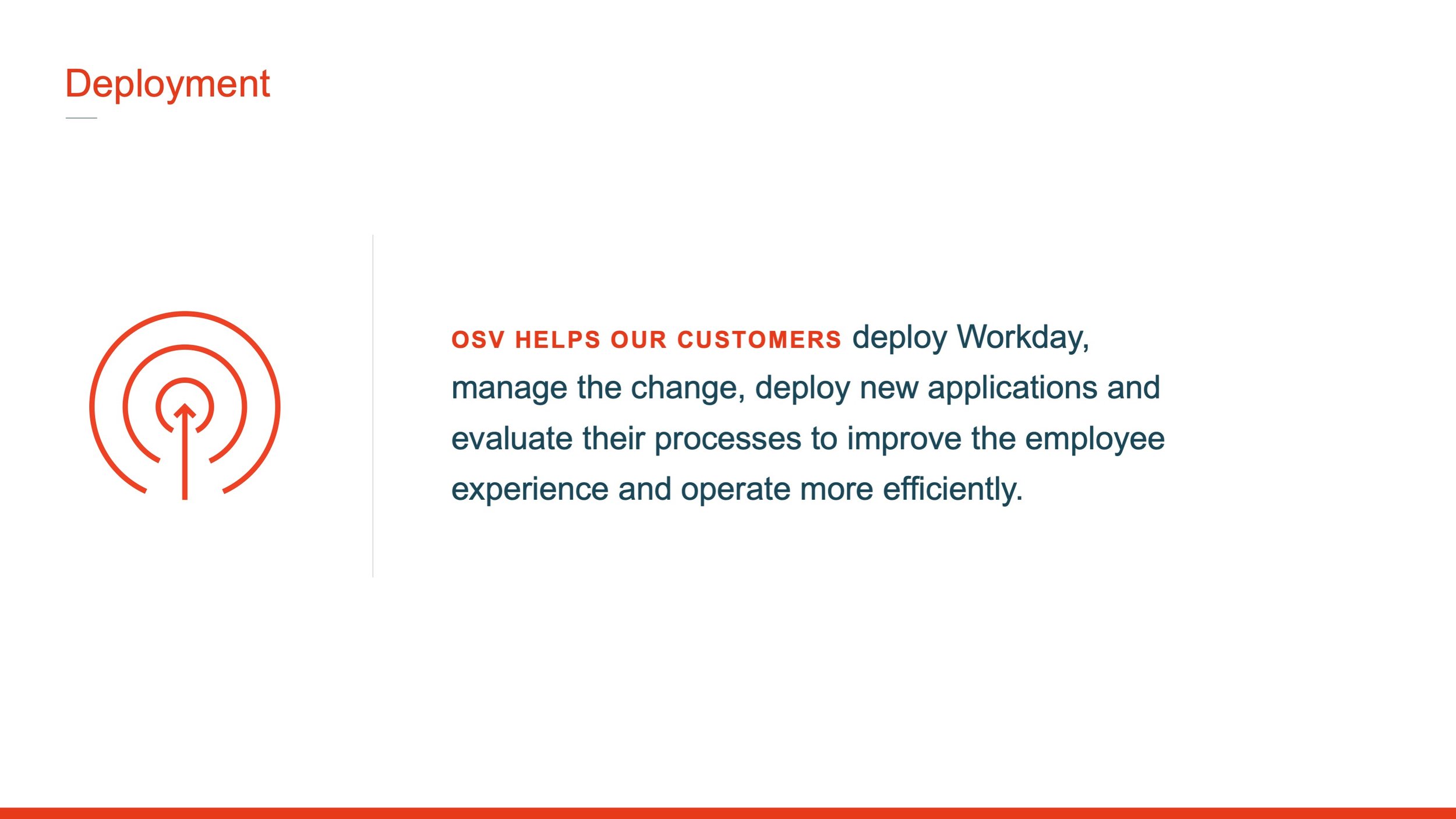 Deployment

OSV HELPS OUR CUSTOMERS deploy Workday, manage the change, deploy new applications and evaluate their processes to improve the employee experience and operate more efficiently.